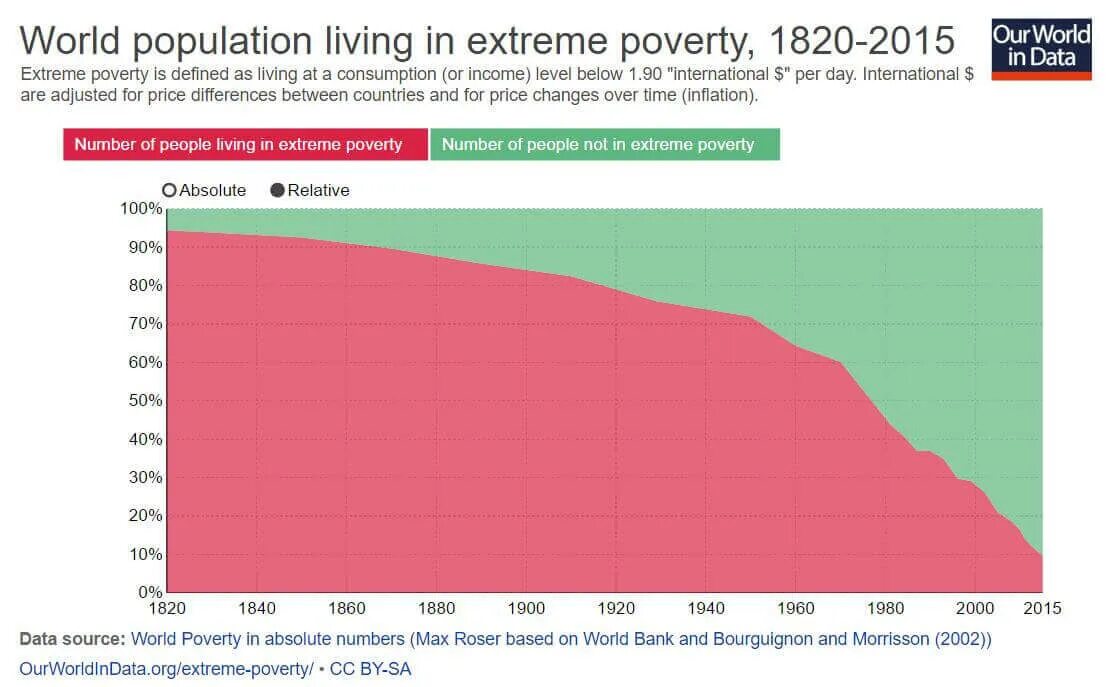 World population living in extreme poverty, 1820-2015

Our World in Data

Extreme poverty is defined as living at a consumption (or income) level below 1.90 "international $" per day. International $ are adjusted for price differences between countries and for price changes over time (inflation).

Number of people living in extreme poverty
Number of people not in extreme poverty

Absolute
Relative

100%
90%
80%
70%
60%
50%
40%
30%
20%
10%
0%

1820
1840
1860
1880
1900
1920
1940
1960
1980
2000
2015

Data source: World Poverty in absolute numbers (Max Roser based on World Bank and Bourguignon and Morrisson (2002))
OurWorldInData.org/extreme-poverty/ • CC BY-SA